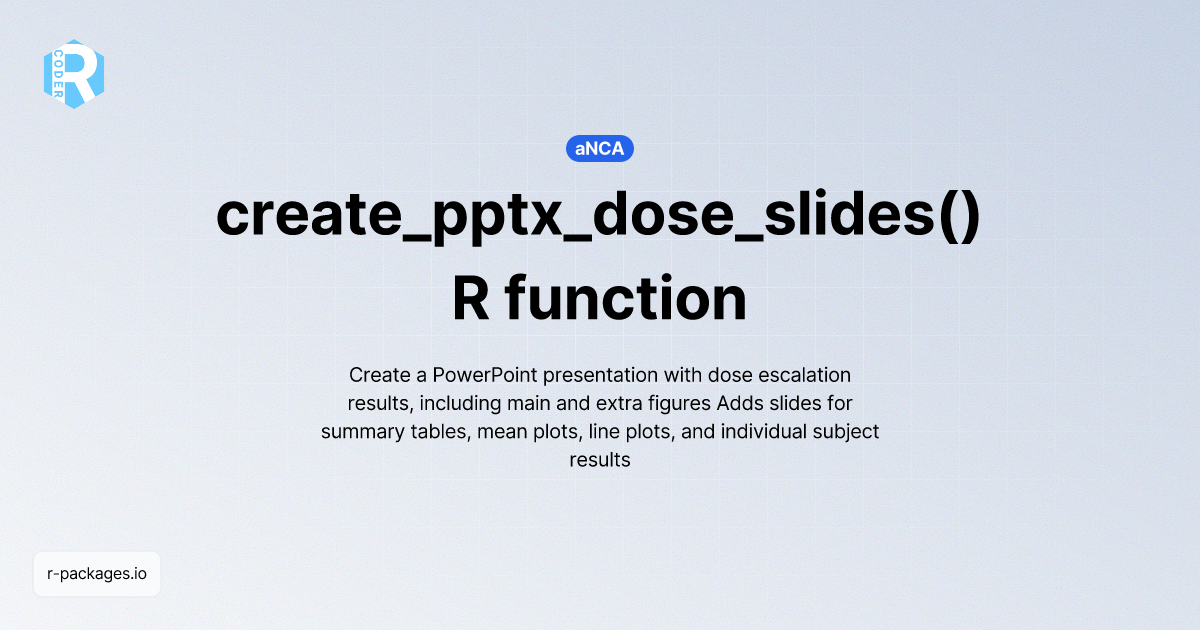 R CODER

aNCA

create_pptx_dose_slides() R function

Create a PowerPoint presentation with dose escalation results, including main and extra figures Adds slides for summary tables, mean plots, line plots, and individual subject results

r-packages.io